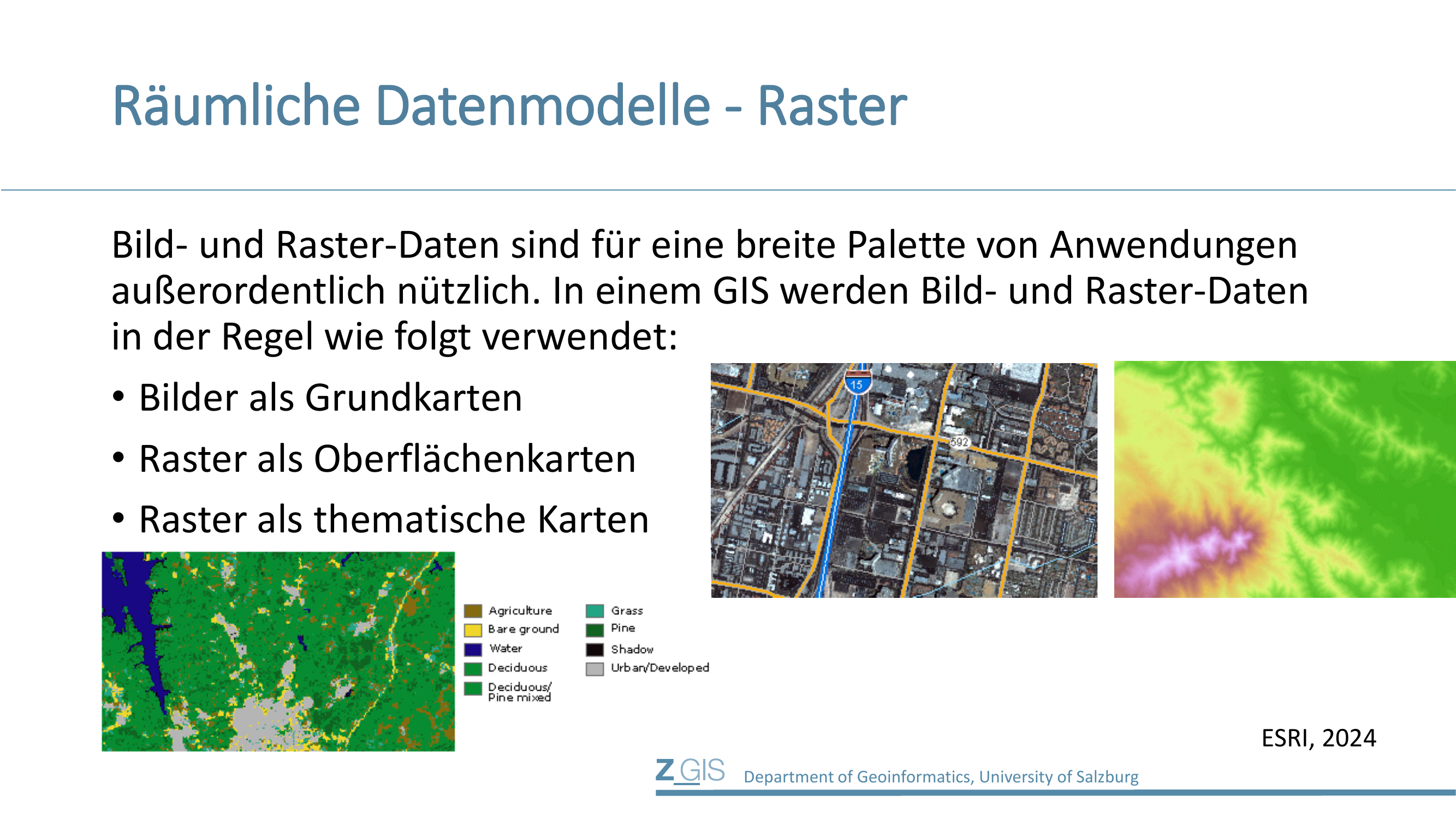 Räumliche Datenmodelle - Raster

Bild- und Raster-Daten sind für eine breite Palette von Anwendungen außerordentlich nützlich. In einem GIS werden Bild- und Raster-Daten in der Regel wie folgt verwendet:

• Bilder als Grundkarten
• Raster als Oberflächenkarten
• Raster als thematische Karten

15
592

Agriculture
Bare ground
Water
Deciduous
Deciduous/ Pine mixed
Grass
Pine
Shadow
Urban/Developed

ESRI, 2024

Z_GIS Department of Geoinformatics, University of Salzburg